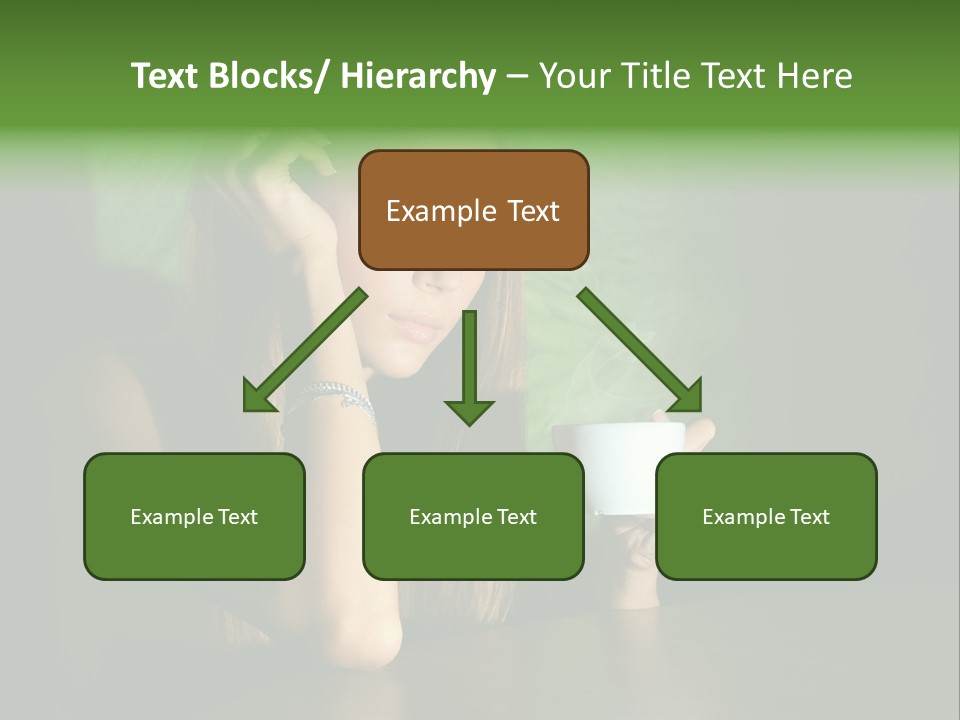 Text Blocks/ Hierarchy – Your Title Text Here

Example Text

Example Text

Example Text

Example Text